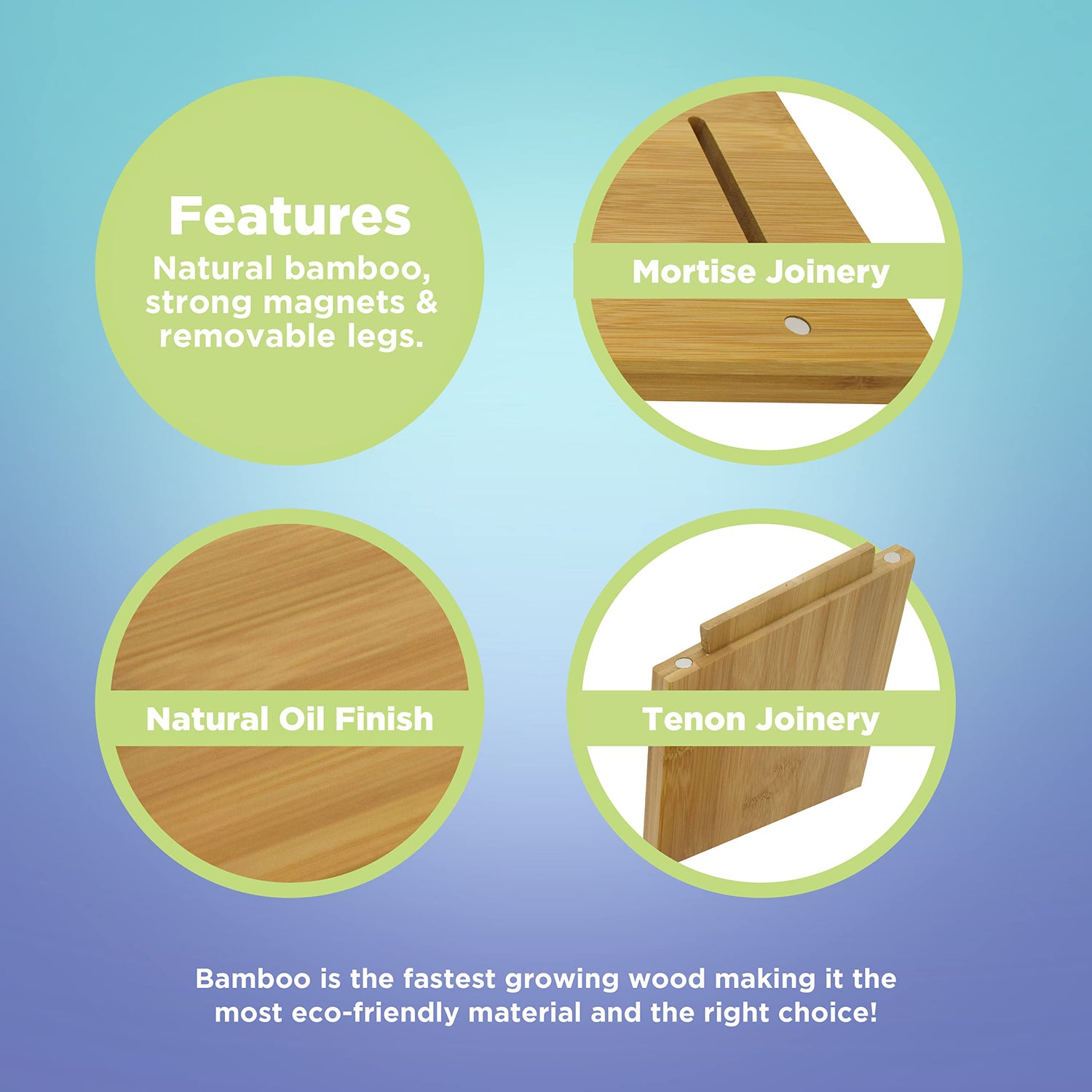 Features
Natural bamboo, strong magnets & removable legs.

Mortise Joinery

Natural Oil Finish

Tenon Joinery

Bamboo is the fastest growing wood making it the most eco-friendly material and the right choice!